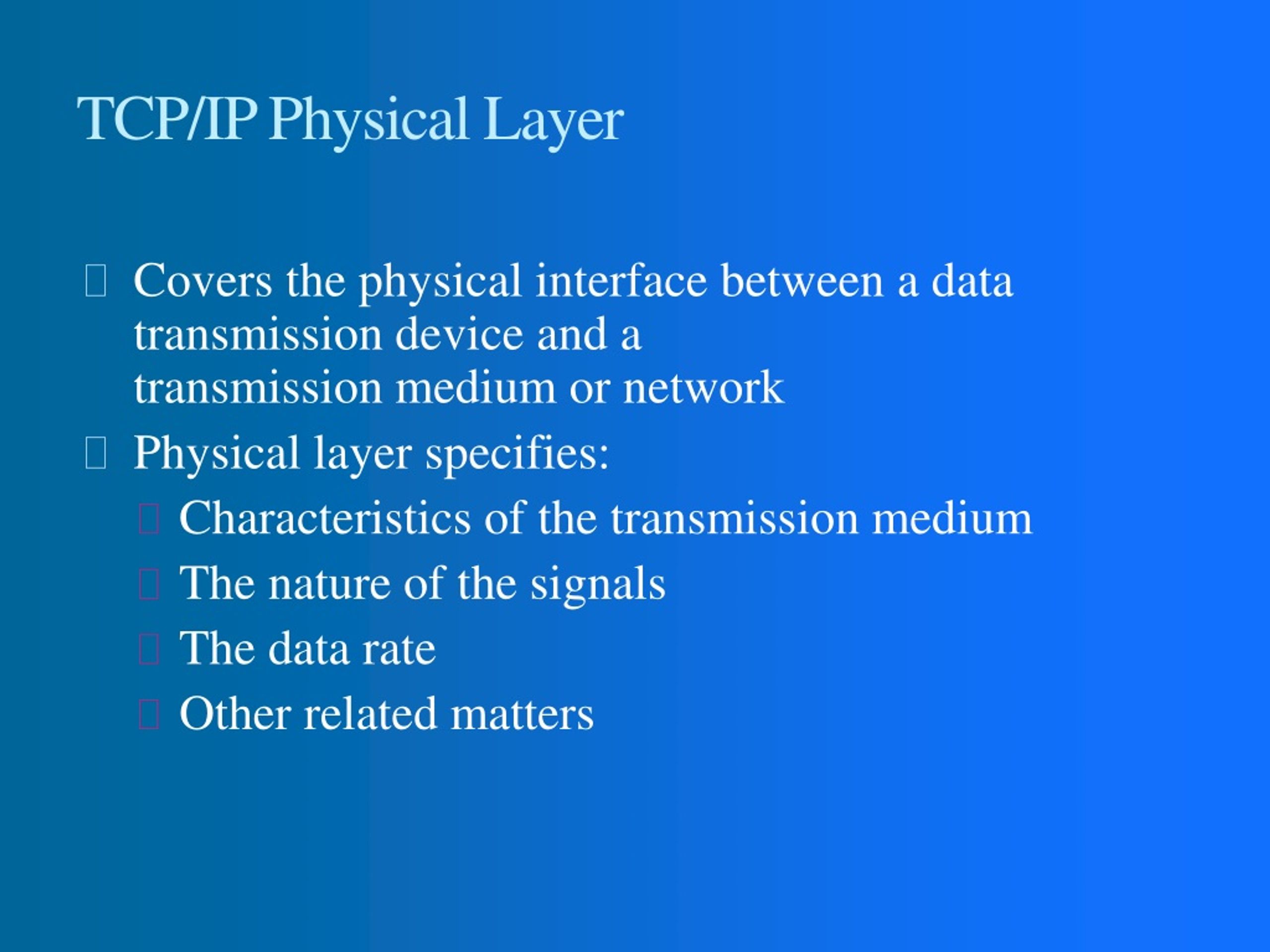 TCP/IP Physical Layer

Covers the physical interface between a data transmission device and a transmission medium or network

Physical layer specifies:

Characteristics of the transmission medium

The nature of the signals

The data rate

Other related matters